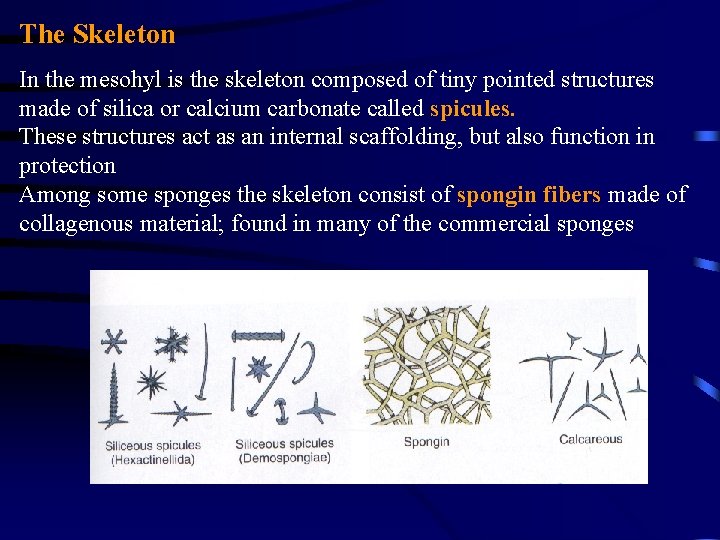 The Skeleton

In the mesohyl is the skeleton composed of tiny pointed structures made of silica or calcium carbonate called spicules.
These structures act as an internal scaffolding, but also function in protection
Among some sponges the skeleton consist of spongin fibers made of collagenous material; found in many of the commercial sponges

Siliceous spicules (Hexactinellida)

Siliceous spicules (Demospongiae)

Spongin

Calcareous